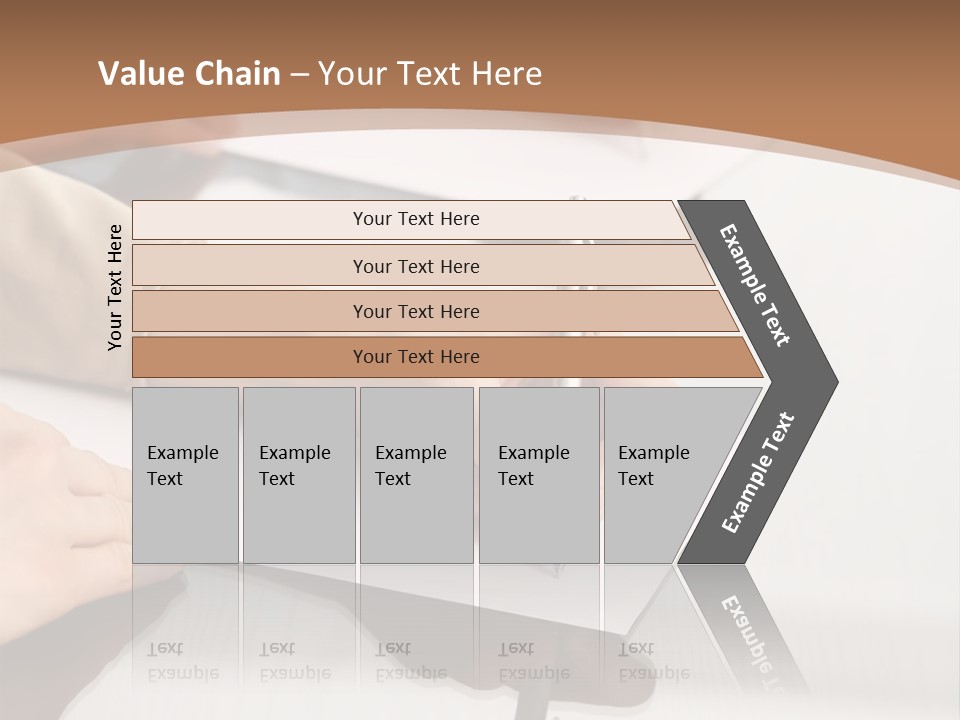 Value Chain – Your Text Here

Your Text Here

Your Text Here

Your Text Here

Your Text Here

Your Text Here

Example Text

Example Text

Example Text

Example Text

Example Text

Example Text

Example Text